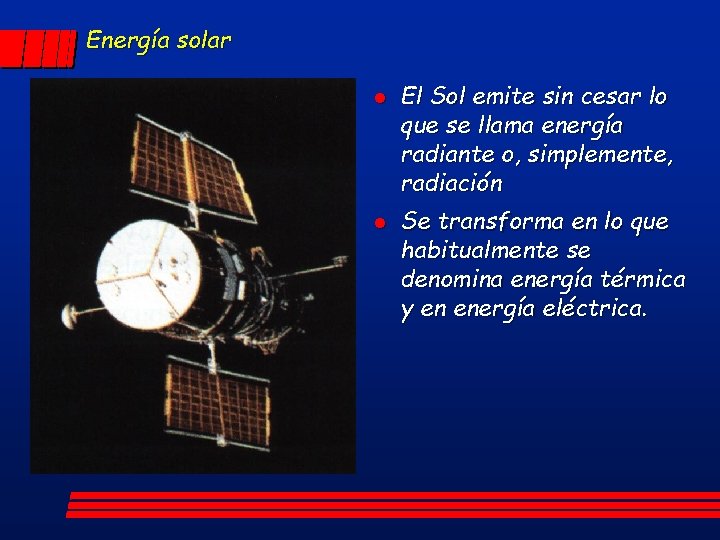 Energía solar

- El Sol emite sin cesar lo que se llama energía radiante o, simplemente, radiación
- Se transforma en lo que habitualmente se denomina energía térmica y en energía eléctrica.